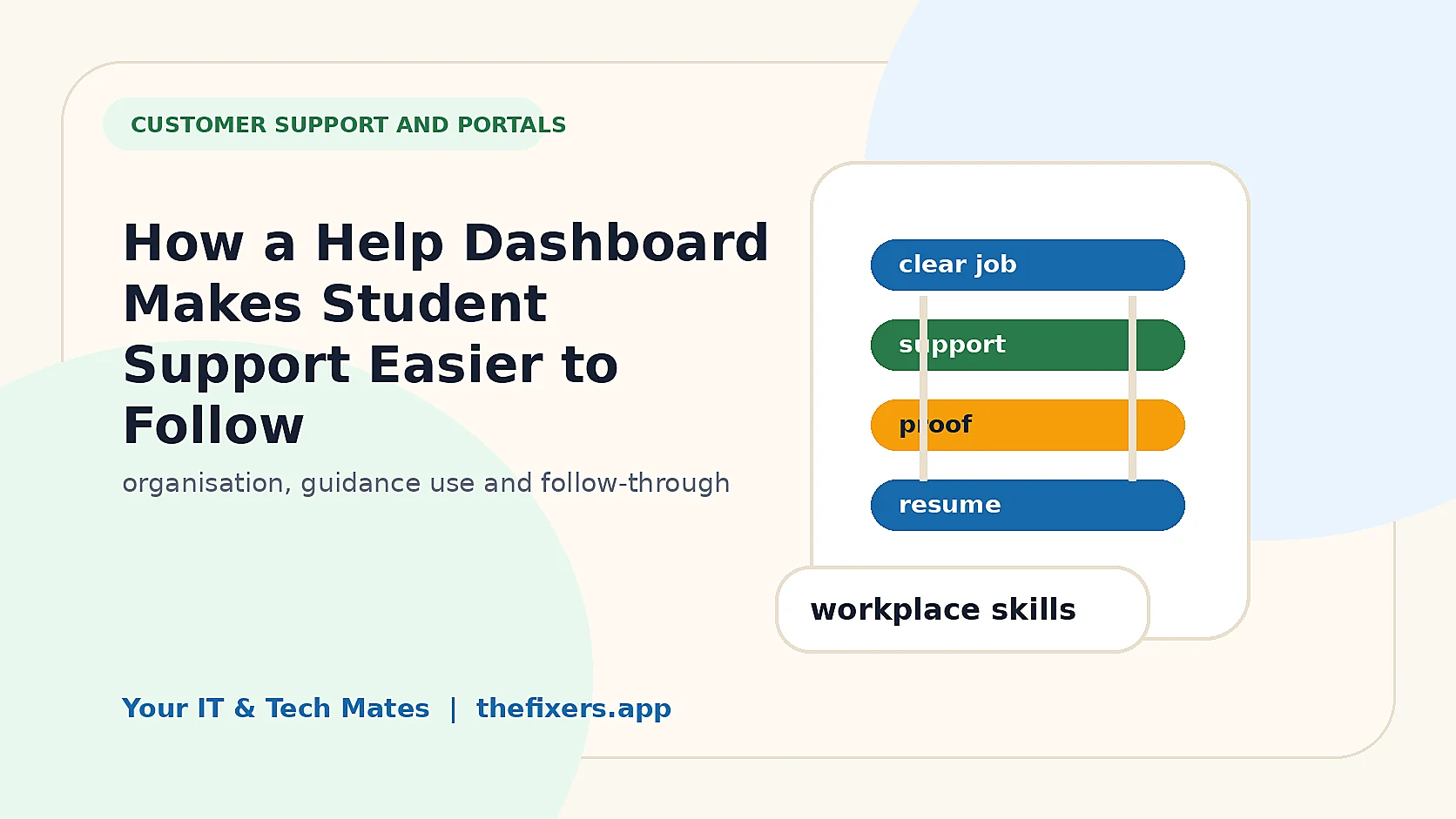 CUSTOMER SUPPORT AND PORTALS

How a Help Dashboard Makes Student Support Easier to Follow

organisation, guidance use and follow-through

clear job

support

proof

resume

workplace skills

Your IT & Tech Mates | thefixers.app